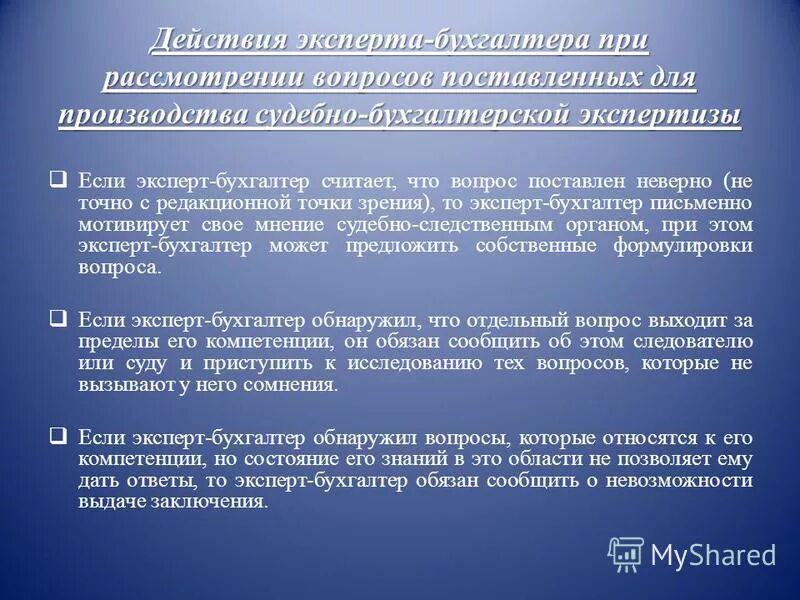 Действия эксперта-бухгалтера при рассмотрении вопросов поставленных для производства судебно-бухгалтерской экспертизы

❑ Если эксперт-бухгалтер считает, что вопрос поставлен неверно (не точно с редакционной точки зрения), то эксперт-бухгалтер письменно мотивирует свое мнение судебно-следственным органом, при этом эксперт-бухгалтер может предложить собственные формулировки вопроса.

❑ Если эксперт-бухгалтер обнаружил, что отдельный вопрос выходит за пределы его компетенции, он обязан сообщить об этом следователю или суду и приступить к исследованию тех вопросов, которые не вызывают у него сомнения.

❑ Если эксперт-бухгалтер обнаружил вопросы, которые относятся к его компетенции, но состояние его знаний в это области не позволяет ему дать ответы, то эксперт-бухгалтер обязан сообщить о невозможности выдаче заключения.

MyShared